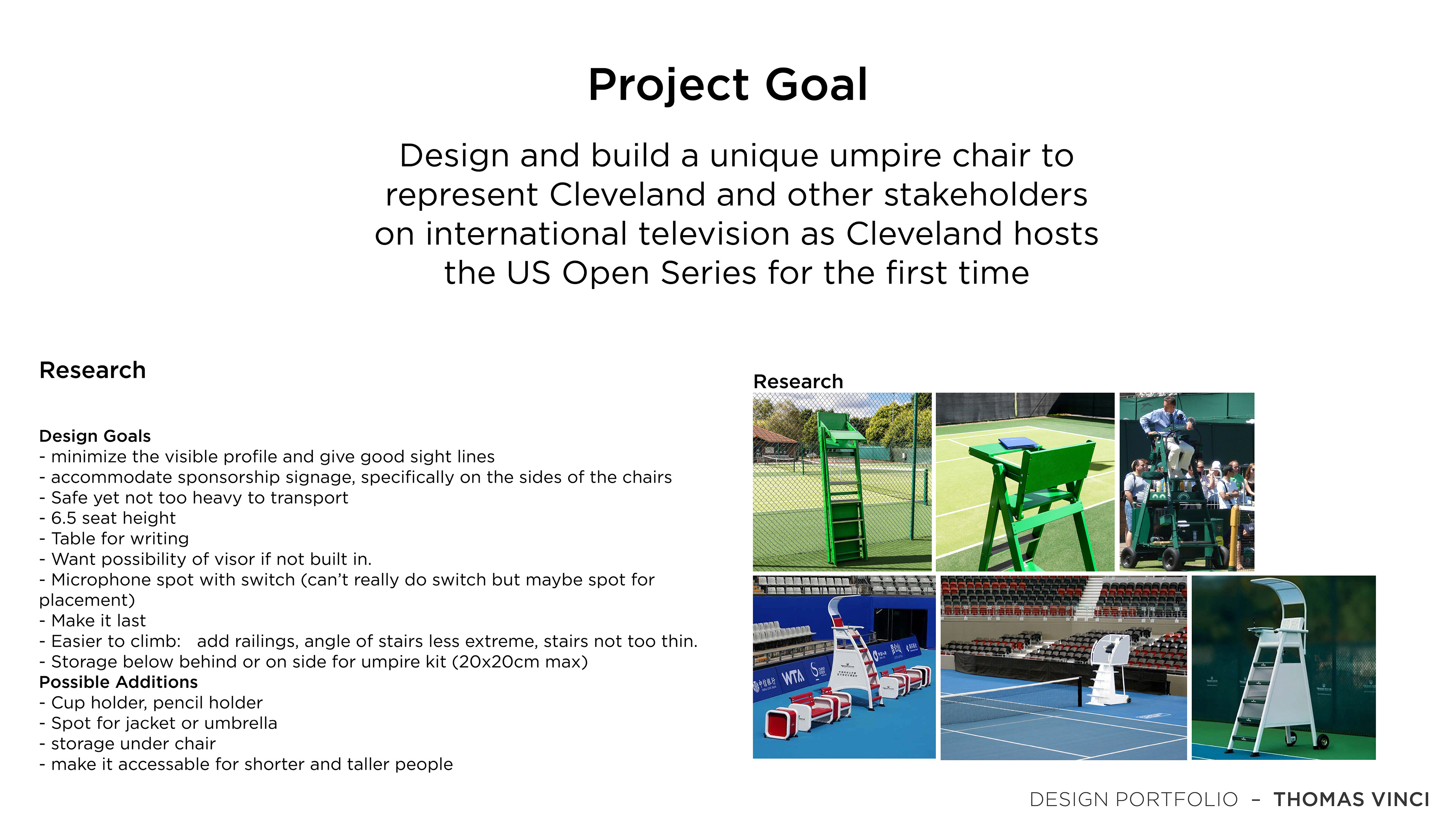 Project Goal

Design and build a unique umpire chair to represent Cleveland and other stakeholders on international television as Cleveland hosts the US Open Series for the first time

Research

Design Goals
- minimize the visible profile and give good sight lines
- accommodate sponsorship signage, specifically on the sides of the chairs
- Safe yet not too heavy to transport
- 6.5 seat height
- Table for writing
- Want possibility of visor if not built in.
- Microphone spot with switch (can't really do switch but maybe spot for placement)
- Make it last
- Easier to climb: add railings, angle of stairs less extreme, stairs not too thin.
- Storage below behind or on side for umpire kit (20x20cm max)
Possible Additions
- Cup holder, pencil holder
- Spot for jacket or umbrella
- storage under chair
- make it accessable for shorter and taller people

Research

WTA

DESIGN PORTFOLIO – THOMAS VINCI